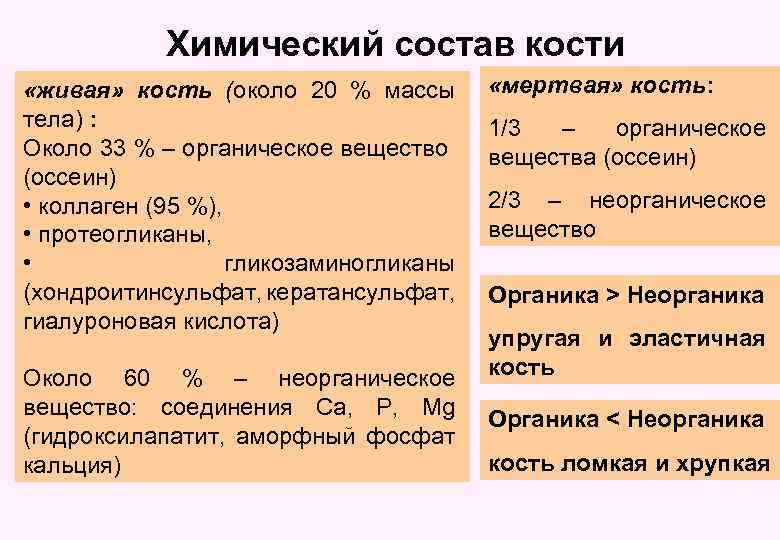 Химический состав кости

«живая» кость (около 20 % массы тела) :
Около 33 % – органическое вещество (оссеин)
• коллаген (95 %),
• протеогликаны,
• гликозаминогликаны (хондроитинсульфат, кератансульфат, гиалуроновая кислота)

Около 60 % – неорганическое вещество: соединения Ca, P, Mg (гидроксилапатит, аморфный фосфат кальция)

«мертвая» кость:
1/3 – органическое вещества (оссеин)
2/3 – неорганическое вещество

Органика > Неорганика
упругая и эластичная кость

Органика < Неорганика
кость ломкая и хрупкая